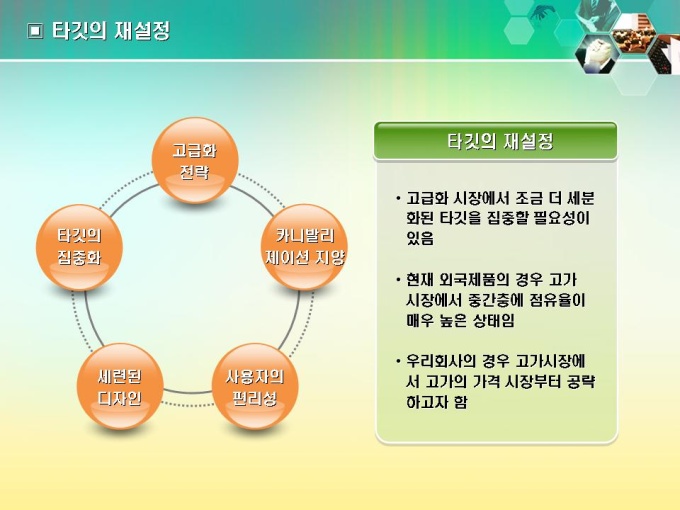 ▣ 타깃의 재설정

고급화 전략

카니발리 제이션 지양

사용자의 편리성

세련된 디자인

타깃의 집중화

타깃의 재설정

• 고급화 시장에서 조금 더 세분화된 타깃을 집중할 필요성이 있음

• 현재 외국제품의 경우 고가 시장에서 중간층에 점유율이 매우 높은 상태임

• 우리회사의 경우 고가시장에서 고가의 가격 시장부터 공략하고자 함